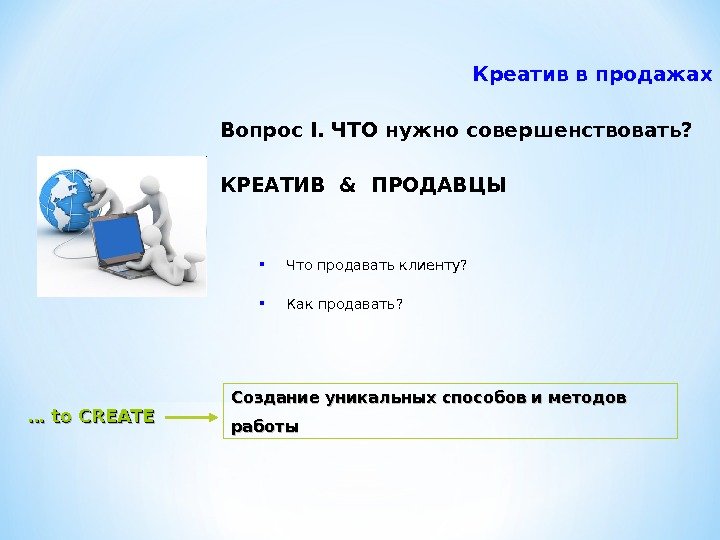 Креатив в продажах

Вопрос I. ЧТО нужно совершенствовать?

КРЕАТИВ & ПРОДАВЦЫ

▪ Что продавать клиенту?

▪ Как продавать?

… to CREATE

Создание уникальных способов и методов работы